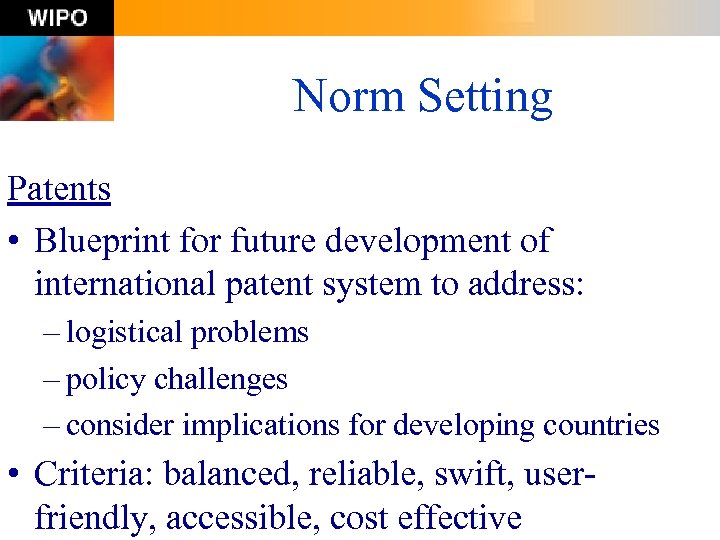 WIPO

Norm Setting

Patents

• Blueprint for future development of international patent system to address:
– logistical problems
– policy challenges
– consider implications for developing countries
• Criteria: balanced, reliable, swift, user-friendly, accessible, cost effective